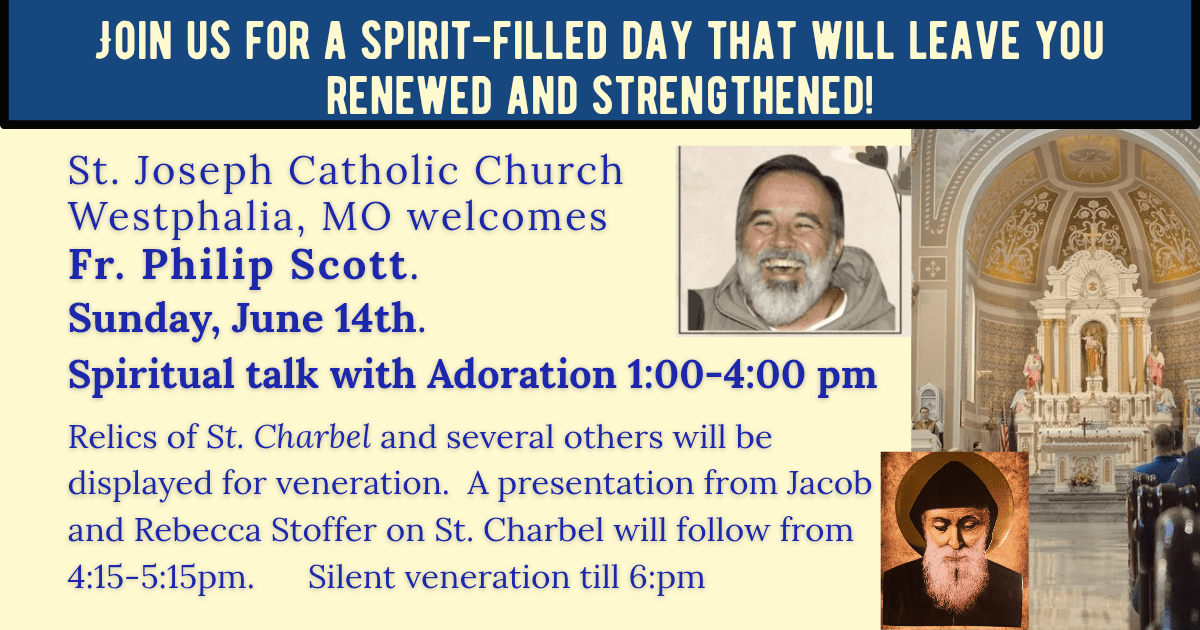 JOIN US FOR A SPIRIT-FILLED DAY THAT WILL LEAVE YOU RENEWED AND STRENGTHENED!

St. Joseph Catholic Church Westphalia, MO welcomes
Fr. Philip Scott.
Sunday, June 14th.
Spiritual talk with Adoration 1:00-4:00 pm

Relics of St. Charbel and several others will be displayed for veneration. A presentation from Jacob and Rebecca Stoffer on St. Charbel will follow from 4:15-5:15pm. Silent veneration till 6:pm